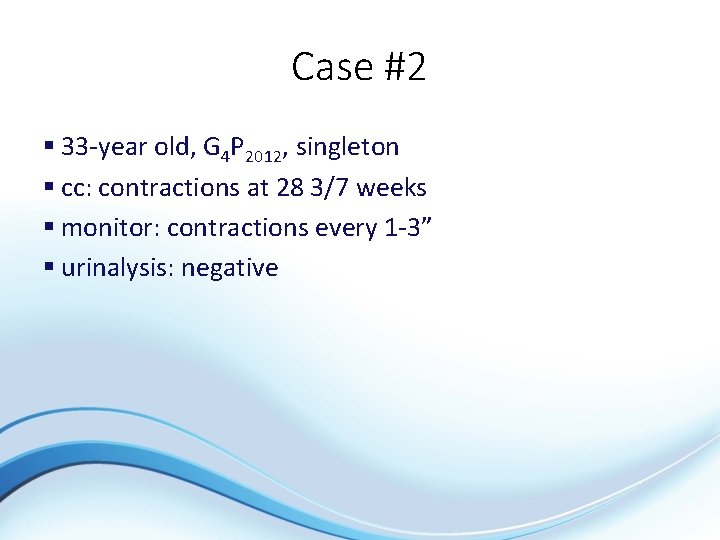 Case #2

▪ 33-year old, $G_4P_{2012}$, singleton
▪ cc: contractions at 28 3/7 weeks
▪ monitor: contractions every 1-3”
▪ urinalysis: negative